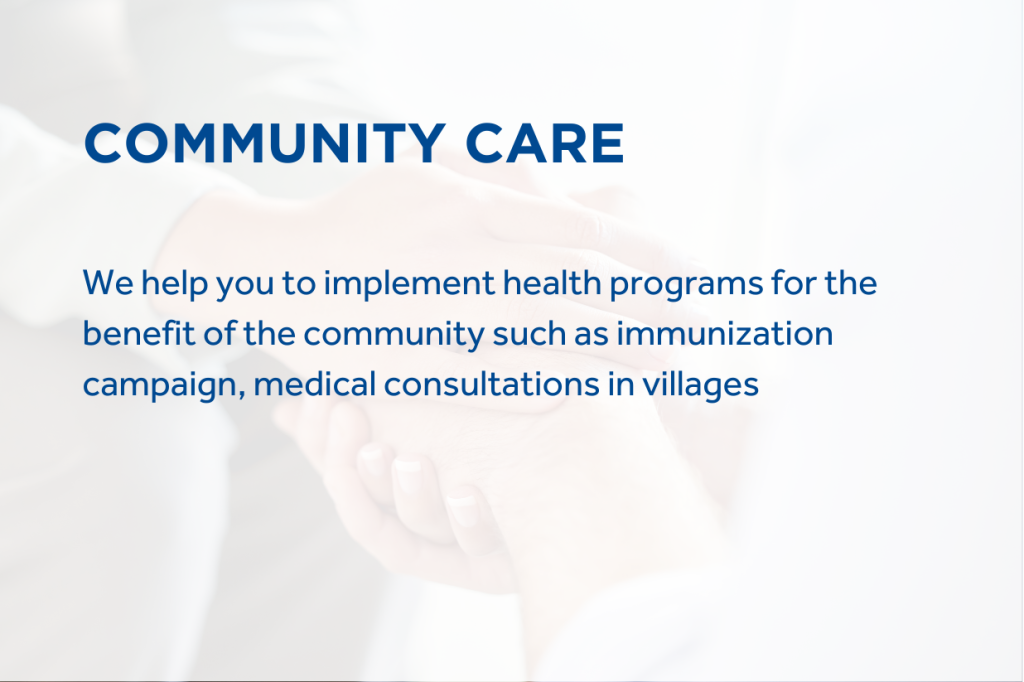 COMMUNITY CARE

We help you to implement health programs for the benefit of the community such as immunization campaign, medical consultations in villages